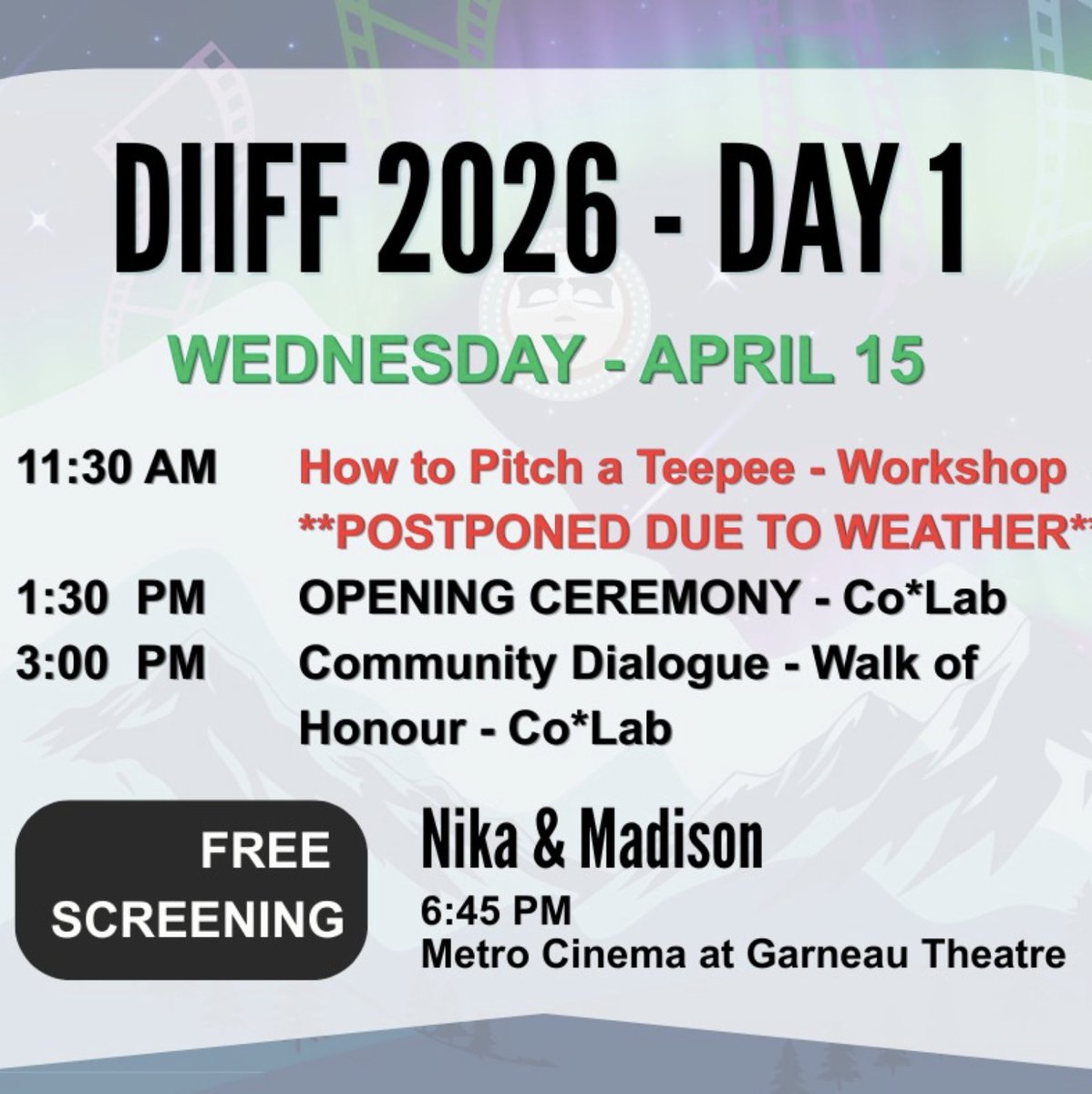 DIIFF 2026 - DAY 1

WEDNESDAY - APRIL 15

11:30 AM How to Pitch a Teepee - Workshop **POSTPONED DUE TO WEATHER**

1:30 PM OPENING CEREMONY - Co*Lab

3:00 PM Community Dialogue - Walk of Honour - Co*Lab

FREE SCREENING

Nika & Madison

6:45 PM
Metro Cinema at Garneau Theatre